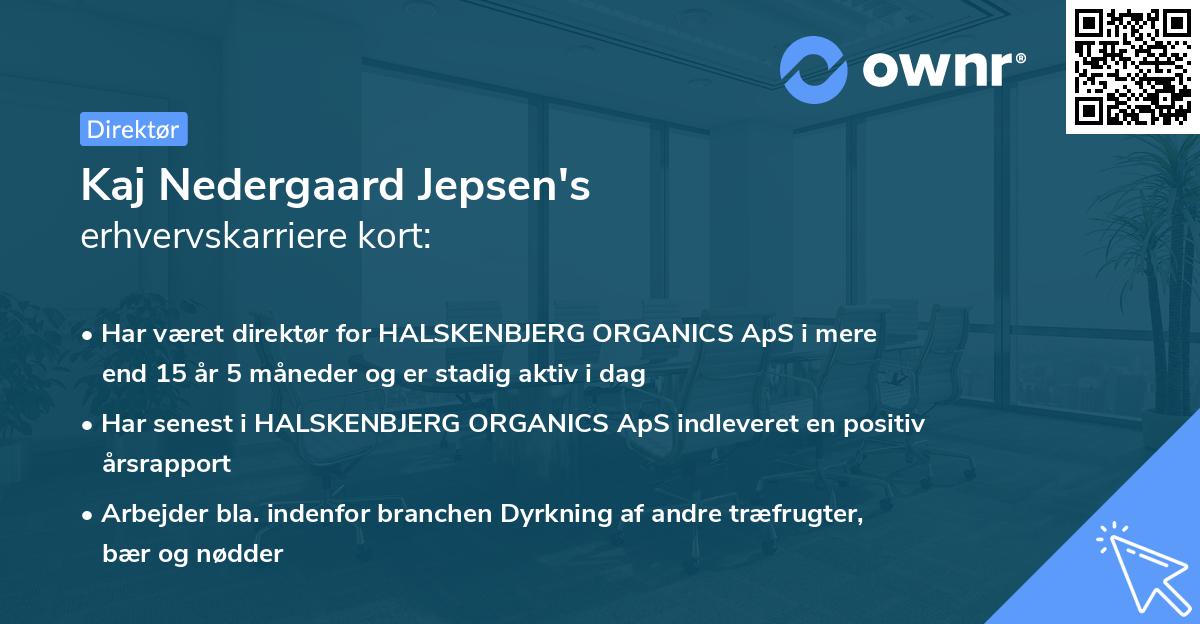 ownr®

Direktør

Kaj Nedergaard Jepsen's
erhvervskarriere kort:

• Har været direktør for HALSKENBJERG ORGANICS ApS i mere end 15 år 5 måneder og er stadig aktiv i dag

• Har senest i HALSKENBJERG ORGANICS ApS indleveret en positiv årsrapport

• Arbejder bla. indenfor branchen Dyrkning af andre træfrugter, bær og nødder